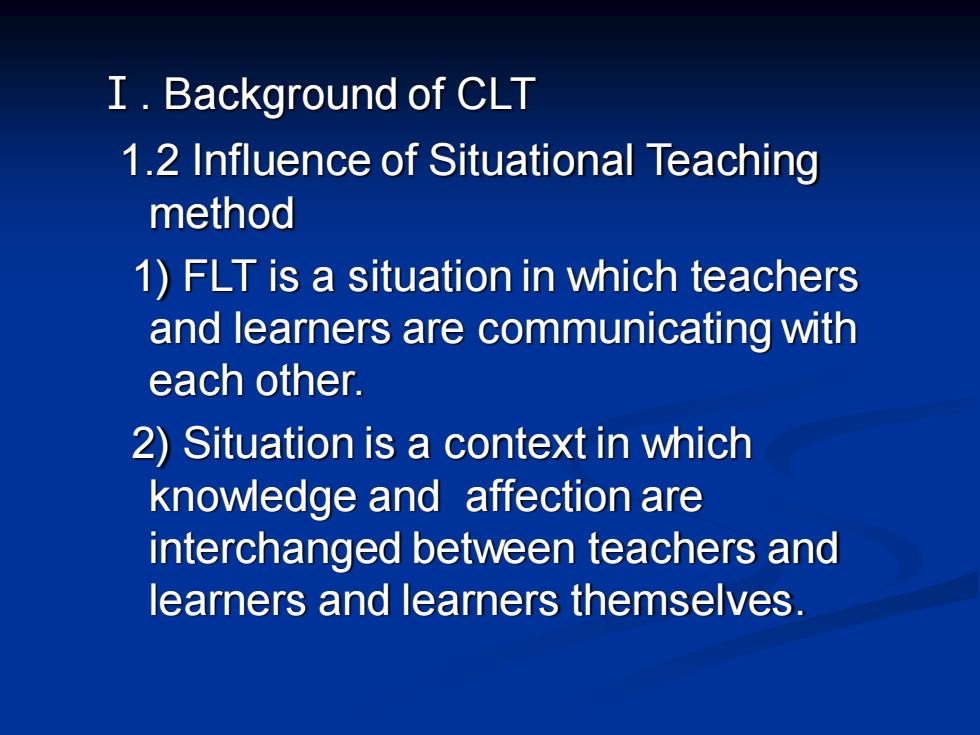 Ⅰ. Background of CLT

1.2 Influence of Situational Teaching method

1) FLT is a situation in which teachers and learners are communicating with each other.

2) Situation is a context in which knowledge and affection are interchanged between teachers and learners and learners themselves.